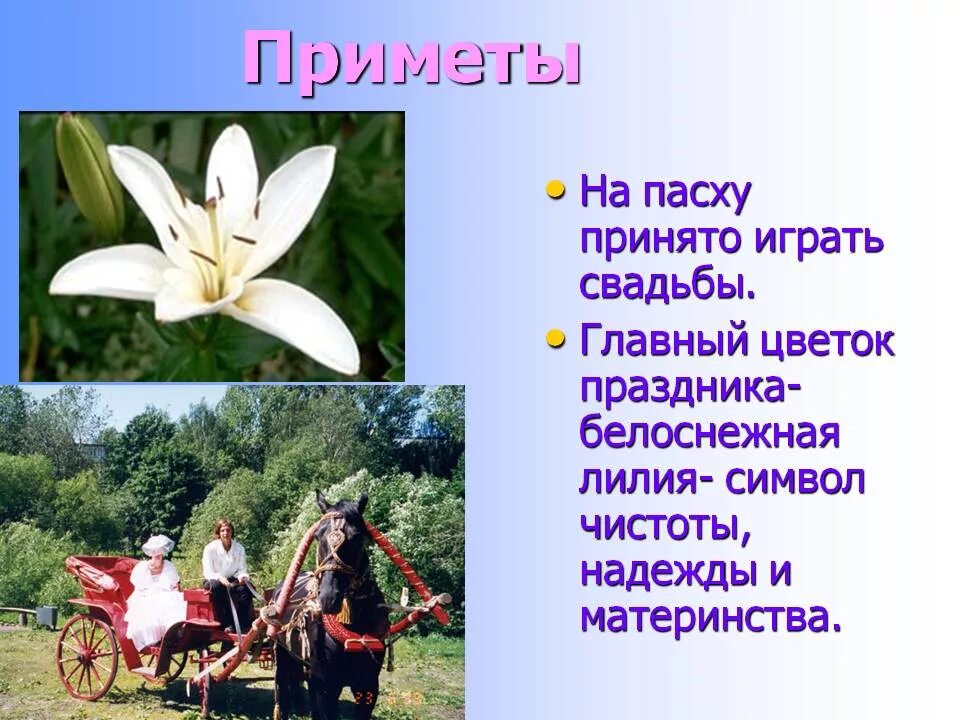 Приметы

• На пасху принято играть свадьбы.
• Главный цветок праздника- белоснежная лилия- символ чистоты, надежды и материнства.